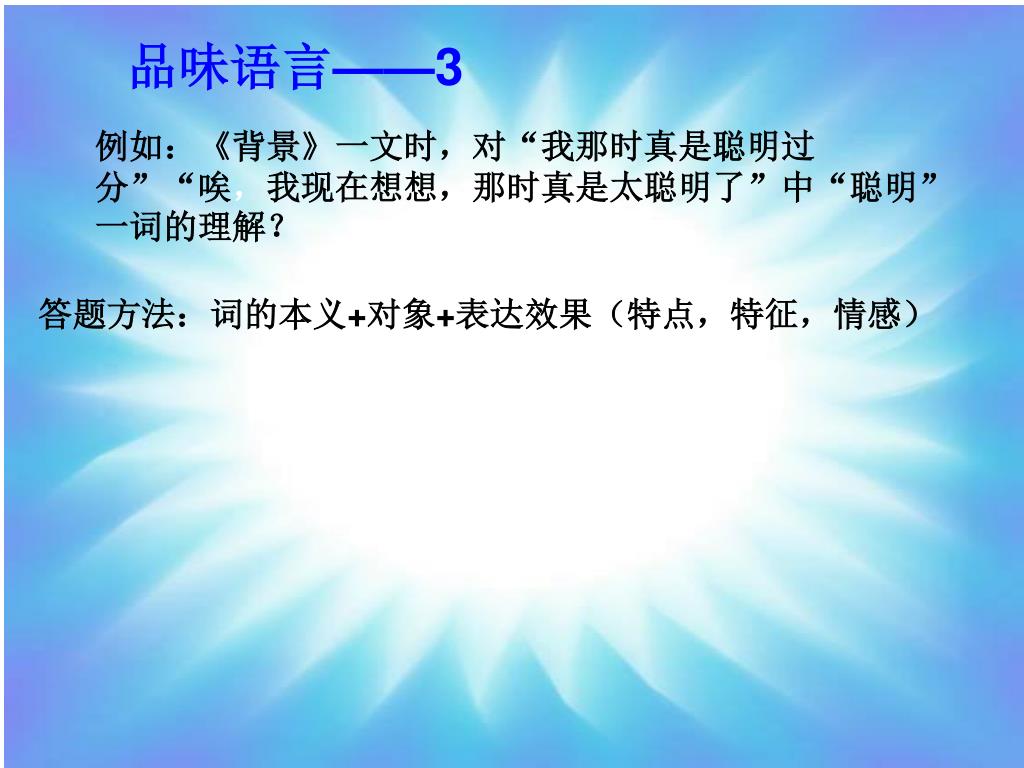 品味语言——3

例如：《背景》一文时，对“我那时真是聪明过分”“唉，我现在想想，那时真是太聪明了”中“聪明”一词的理解？

答题方法：词的本义+对象+表达效果（特点，特征，情感）